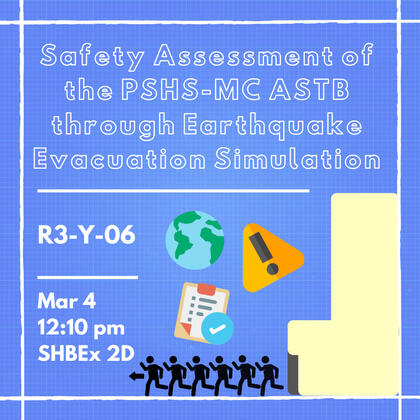 Safety Assessment of the PSHS-MC ASTB through Earthquake Evacuation Simulation

R3-Y-06

Mar 4
12:10 pm
SHBEx 2D